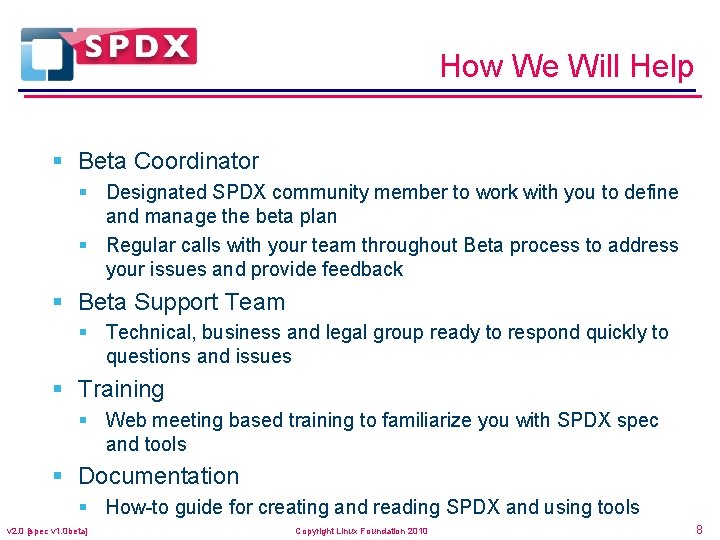 SPDX

How We Will Help

- Beta Coordinator
  - Designated SPDX community member to work with you to define and manage the beta plan
  - Regular calls with your team throughout Beta process to address your issues and provide feedback
- Beta Support Team
  - Technical, business and legal group ready to respond quickly to questions and issues
- Training
  - Web meeting based training to familiarize you with SPDX spec and tools
- Documentation
  - How-to guide for creating and reading SPDX and using tools

v2.0 [spec v1.0beta]

Copyright Linux Foundation 2010

8